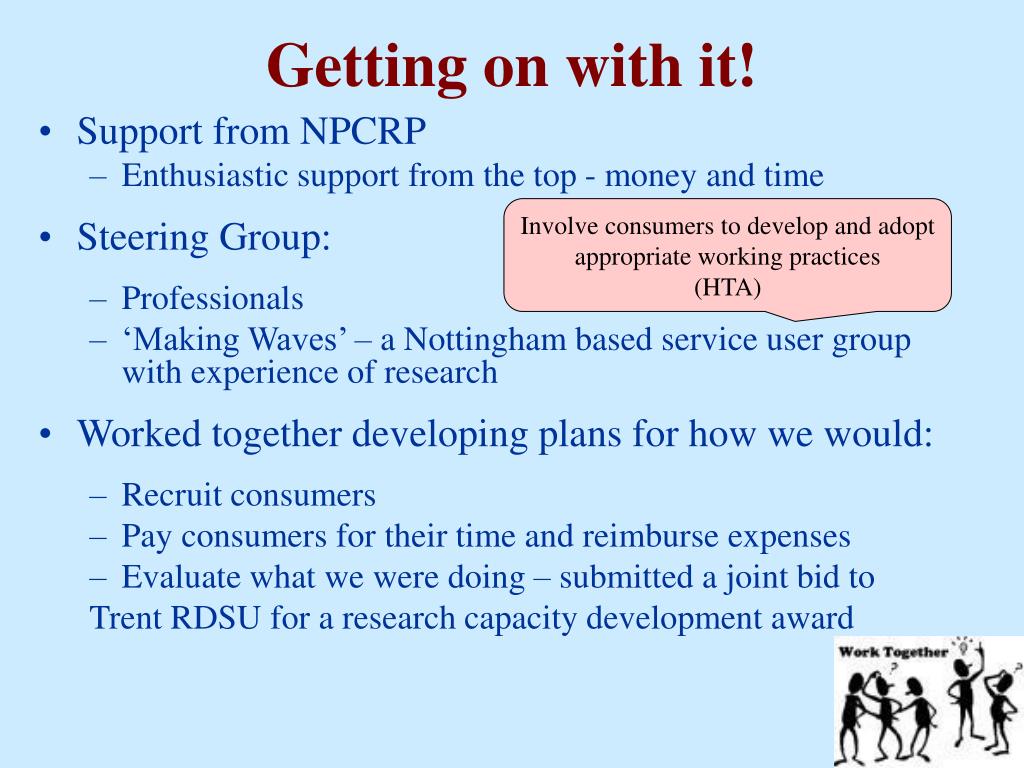 Getting on with it!

• Support from NPCRP
– Enthusiastic support from the top - money and time

• Steering Group:

Involve consumers to develop and adopt appropriate working practices (HTA)

– Professionals
– ‘Making Waves’ – a Nottingham based service user group with experience of research

• Worked together developing plans for how we would:
– Recruit consumers
– Pay consumers for their time and reimburse expenses
– Evaluate what we were doing – submitted a joint bid to Trent RDSU for a research capacity development award

Work Together